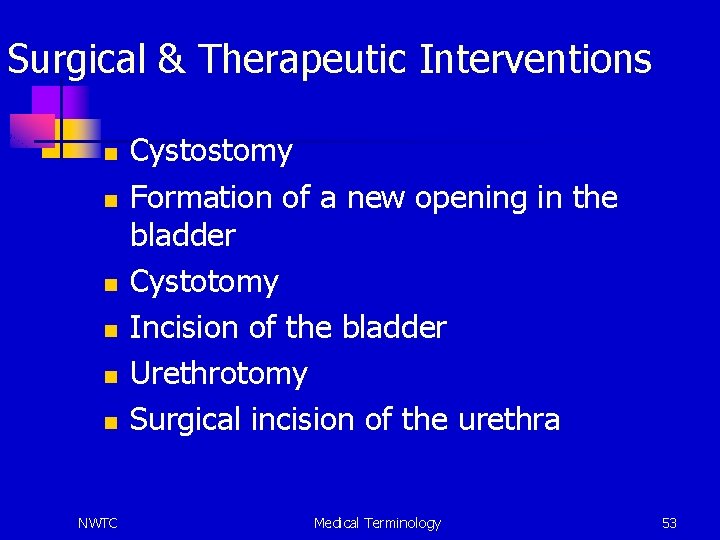 Surgical & Therapeutic Interventions

- Cystostomy
- Formation of a new opening in the bladder
- Cystotomy
- Incision of the bladder
- Urethrotomy
- Surgical incision of the urethra

NWTC

Medical Terminology

53